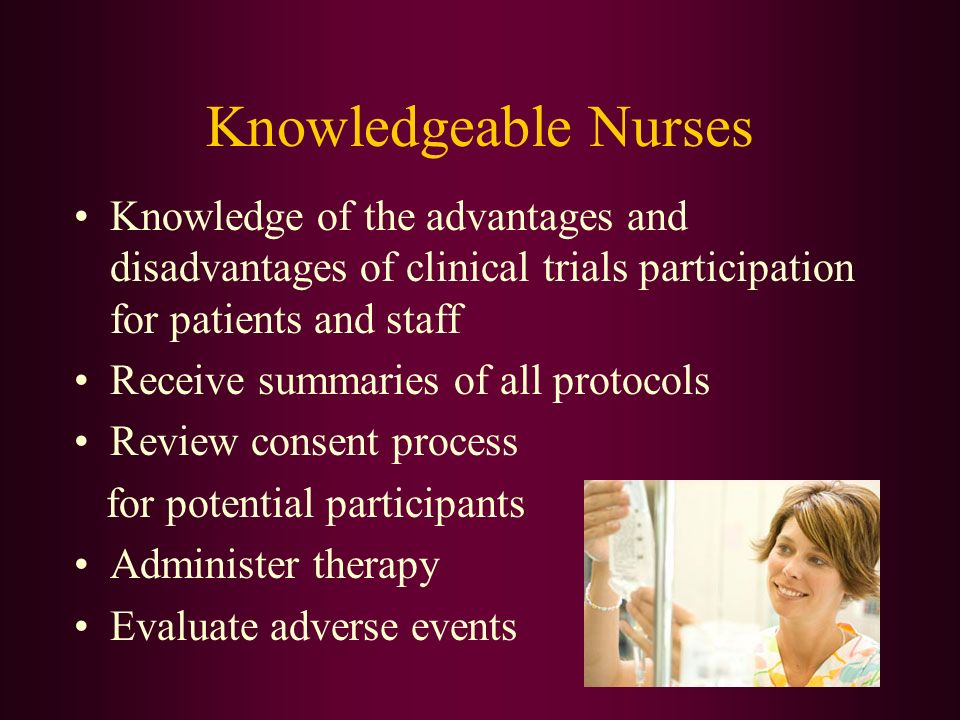 Knowledgeable Nurses

• Knowledge of the advantages and disadvantages of clinical trials participation for patients and staff
• Receive summaries of all protocols
• Review consent process
for potential participants
• Administer therapy
• Evaluate adverse events